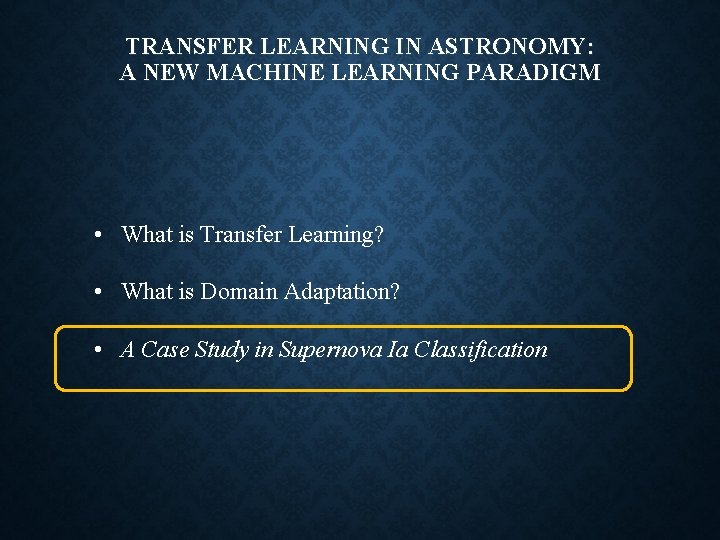 TRANSFER LEARNING IN ASTRONOMY: A NEW MACHINE LEARNING PARADIGM

• What is Transfer Learning?

• What is Domain Adaptation?

• A Case Study in Supernova Ia Classification